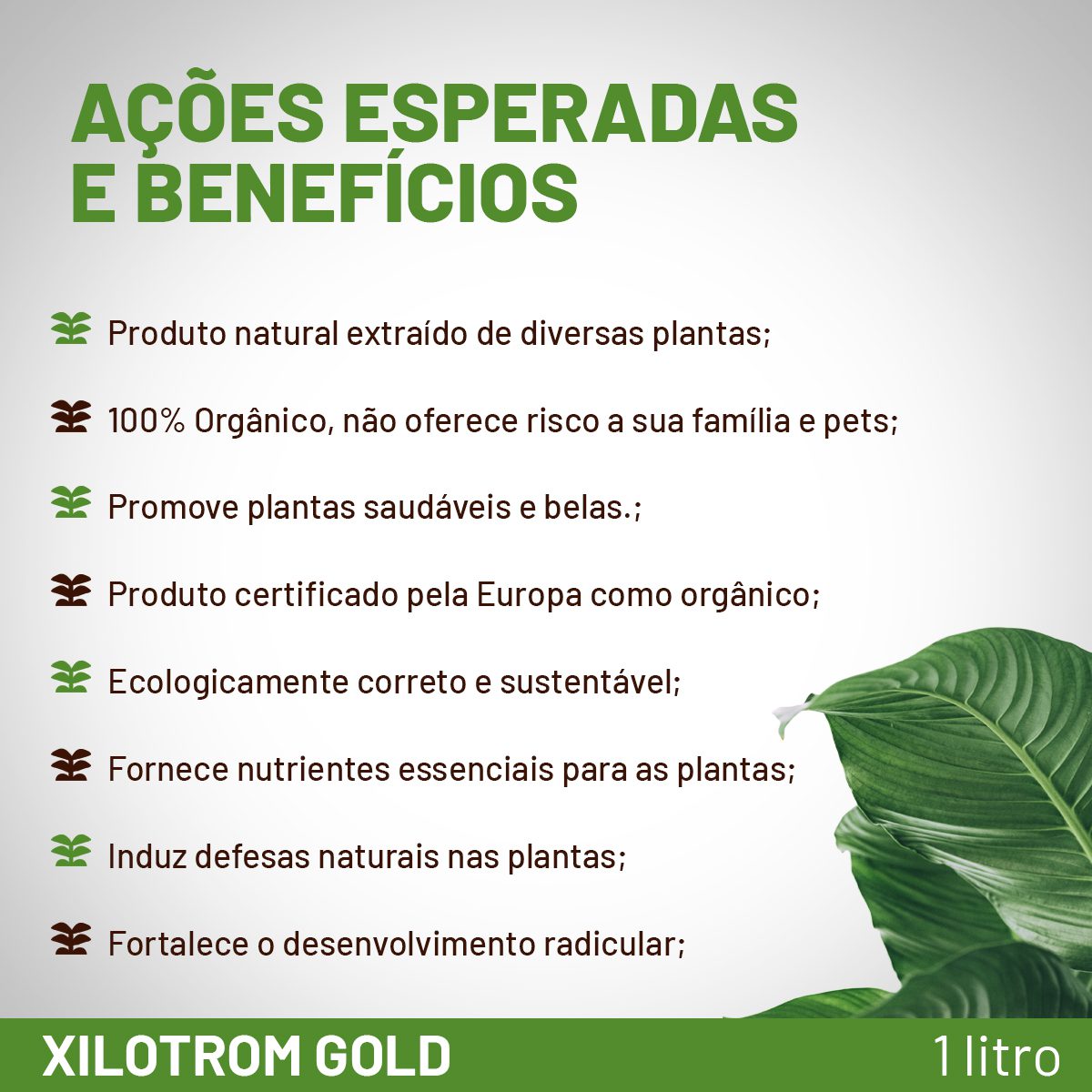 AÇÕES ESPERADAS E BENEFÍCIOS

Produto natural extraído de diversas plantas;

100% Orgânico, não oferece risco a sua família e pets;

Promove plantas saudáveis e belas.;

Produto certificado pela Europa como orgânico;

Ecologicamente correto e sustentável;

Fornece nutrientes essenciais para as plantas;

Induz defesas naturais nas plantas;

Fortalece o desenvolvimento radicular;

XILOTROM GOLD

1 litro